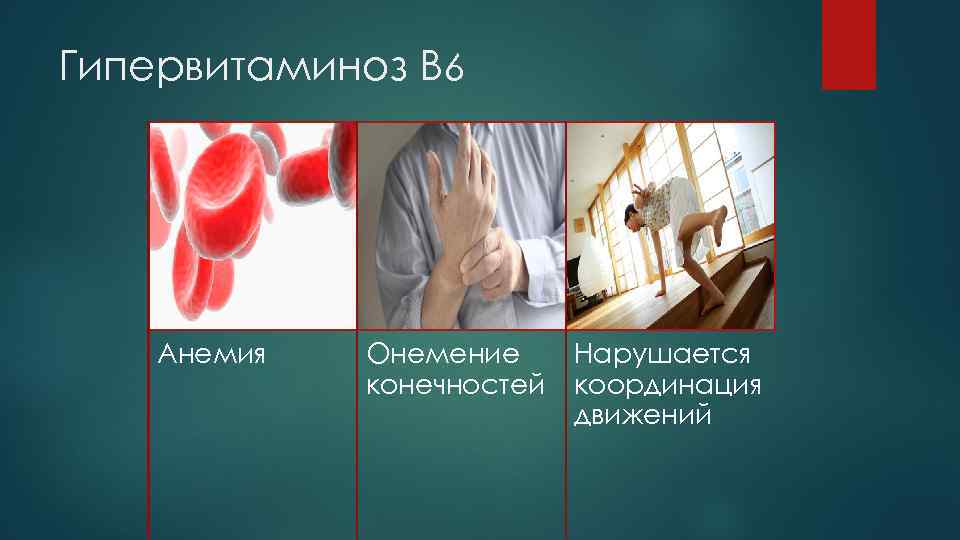 Гипервитаминоз В6

Анемия

Онемение конечностей

Нарушается координация движений